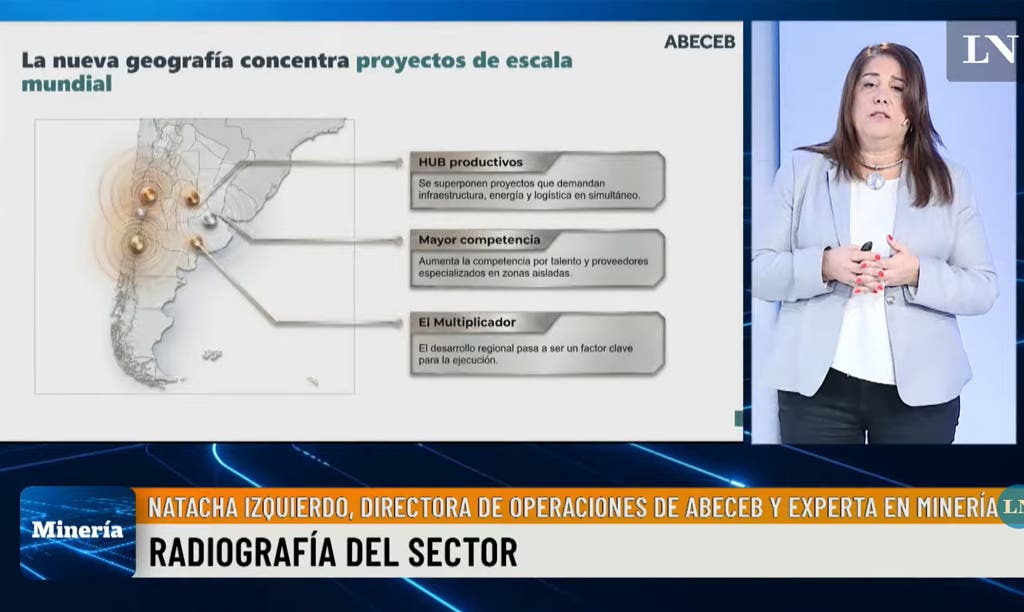 ABECEB

La nueva geografía concentra proyectos de escala mundial

HUB productivos

Se superponen proyectos que demandan infraestructura, energía y logística en simultáneo.

Mayor competencia

Aumenta la competencia por talento y proveedores especializados en zonas aisladas.

El Multiplicador

El desarrollo regional pasa a ser un factor clave para la ejecución.

LN

Minería

NATACHA IZQUIERDO, DIRECTORA DE OPERACIONES DE ABECEB Y EXPERTA EN MINERÍA

LN

RADIOGRAFÍA DEL SECTOR